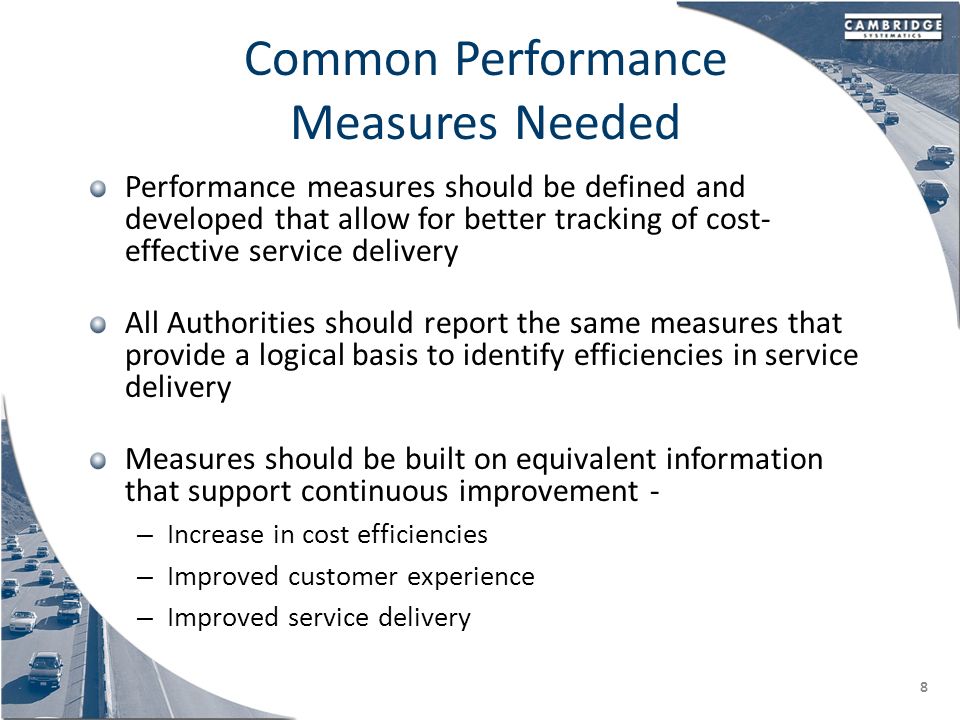 CAMBRIDGE
SYSTEMATICS

Common Performance Measures Needed

Performance measures should be defined and developed that allow for better tracking of cost-effective service delivery

All Authorities should report the same measures that provide a logical basis to identify efficiencies in service delivery

Measures should be built on equivalent information that support continuous improvement -

– Increase in cost efficiencies
– Improved customer experience
– Improved service delivery

8